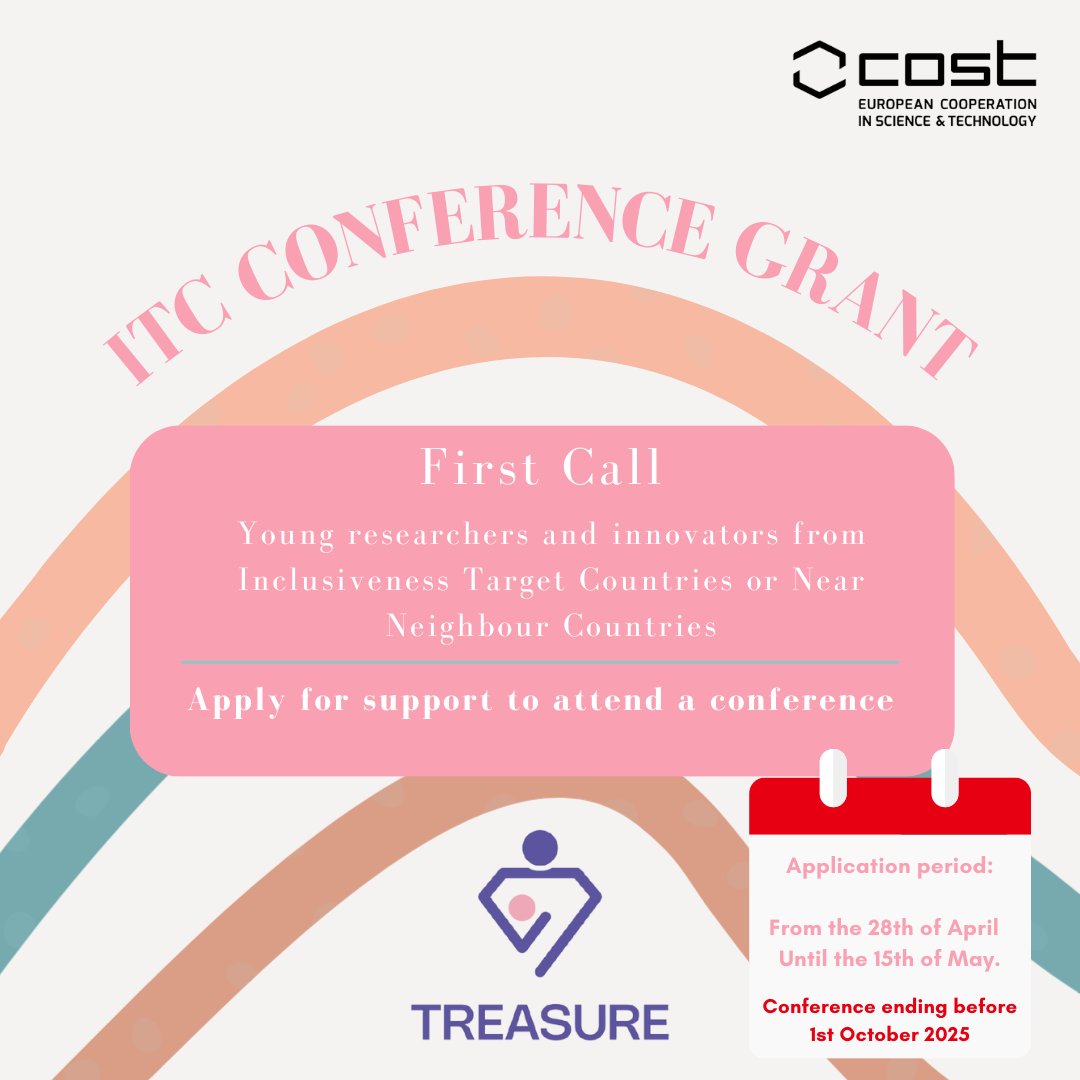 cost
EUROPEAN COOPERATION IN SCIENCE & TECHNOLOGY

ITC CONFERENCE GRANT

First Call

Young researchers and innovators from Inclusiveness Target Countries or Near Neighbour Countries

Apply for support to attend a conference

TREASURE

Application period:

From the 28th of April Until the 15th of May.

Conference ending before 1st October 2025